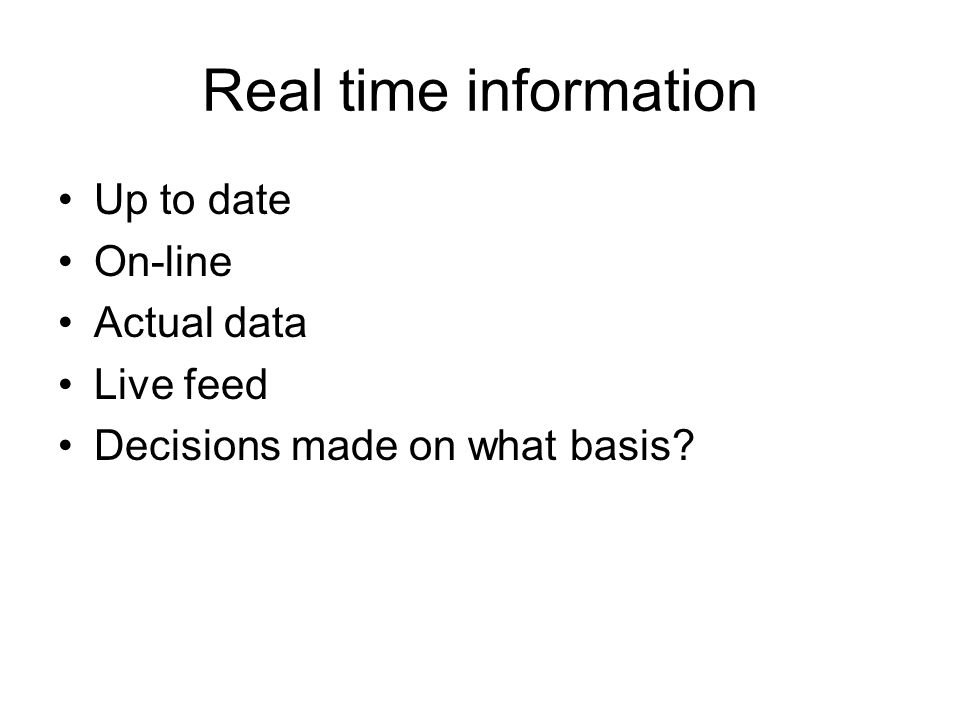 Real time information

• Up to date
• On-line
• Actual data
• Live feed
• Decisions made on what basis?